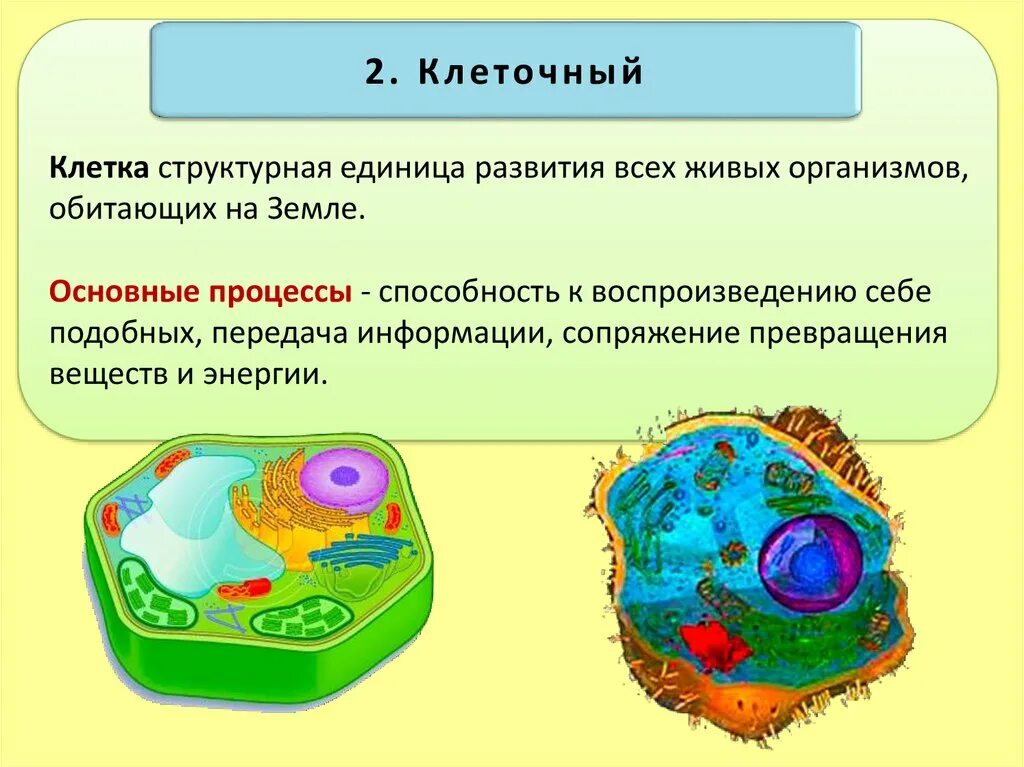 2. Клеточный

Клетка структурная единица развития всех живых организмов, обитающих на Земле.

Основные процессы - способность к воспроизведению себе подобных, передача информации, сопряжение превращения веществ и энергии.